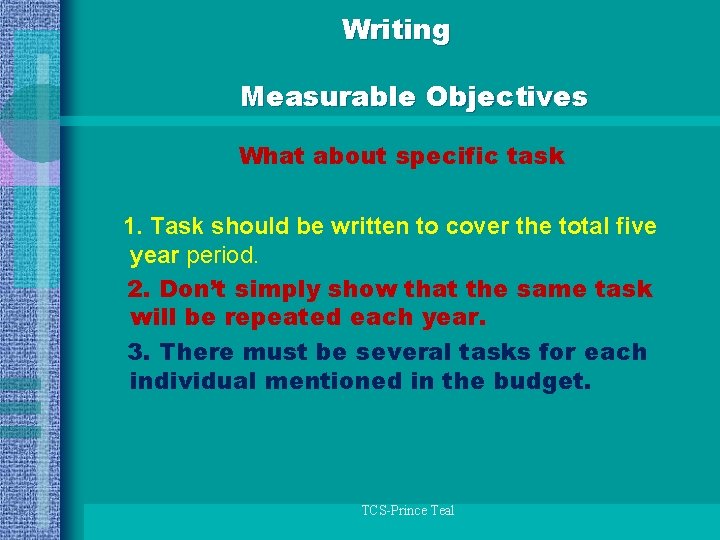 Writing

Measurable Objectives

What about specific task

1. Task should be written to cover the total five year period.

2. Don't simply show that the same task will be repeated each year.

3. There must be several tasks for each individual mentioned in the budget.

TCS-Prince Teal